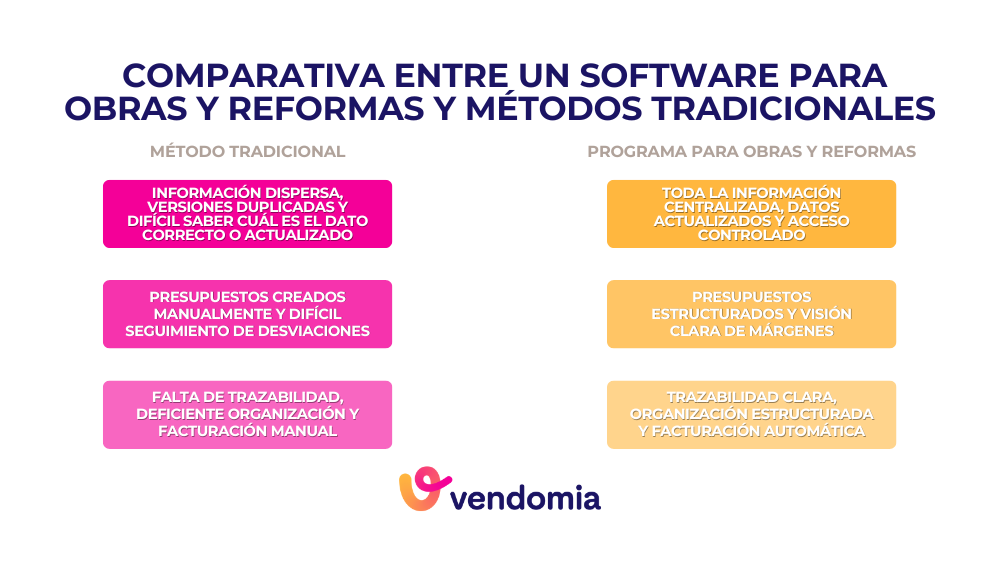 COMPARATIVA ENTRE UN SOFTWARE PARA OBRAS Y REFORMAS Y MÉTODOS TRADICIONALES

MÉTODO TRADICIONAL

INFORMACIÓN DISPERSA, VERSIONES DUPLICADAS Y DIFÍCIL SABER CUÁL ES EL DATO CORRECTO O ACTUALIZADO

PRESUPUESTOS CREADOS MANUALMENTE Y DIFÍCIL SEGUIMIENTO DE DESVIACIONES

FALTA DE TRAZABILIDAD, DEFICIENTE ORGANIZACIÓN Y FACTURACIÓN MANUAL

PROGRAMA PARA OBRAS Y REFORMAS

TODA LA INFORMACIÓN CENTRALIZADA, DATOS ACTUALIZADOS Y ACCESO CONTROLADO

PRESUPUESTOS ESTRUCTURADOS Y VISIÓN CLARA DE MÁRGENES

TRAZABILIDAD CLARA, ORGANIZACIÓN ESTRUCTURADA Y FACTURACIÓN AUTOMÁTICA

vendomia